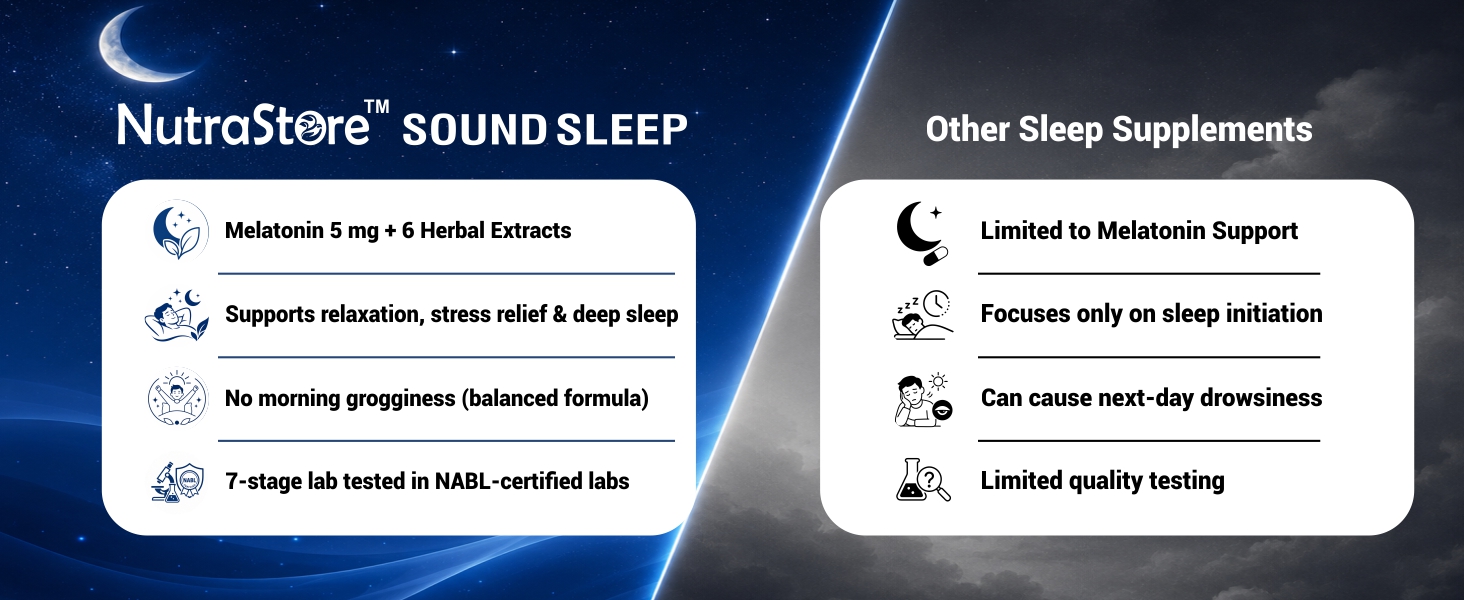 NutraStore™ SOUND SLEEP

Melatonin 5 mg + 6 Herbal Extracts

Supports relaxation, stress relief & deep sleep

No morning grogginess (balanced formula)

7-stage lab tested in NABL-certified labs

Other Sleep Supplements

Limited to Melatonin Support

Focuses only on sleep initiation

Can cause next-day drowsiness

Limited quality testing